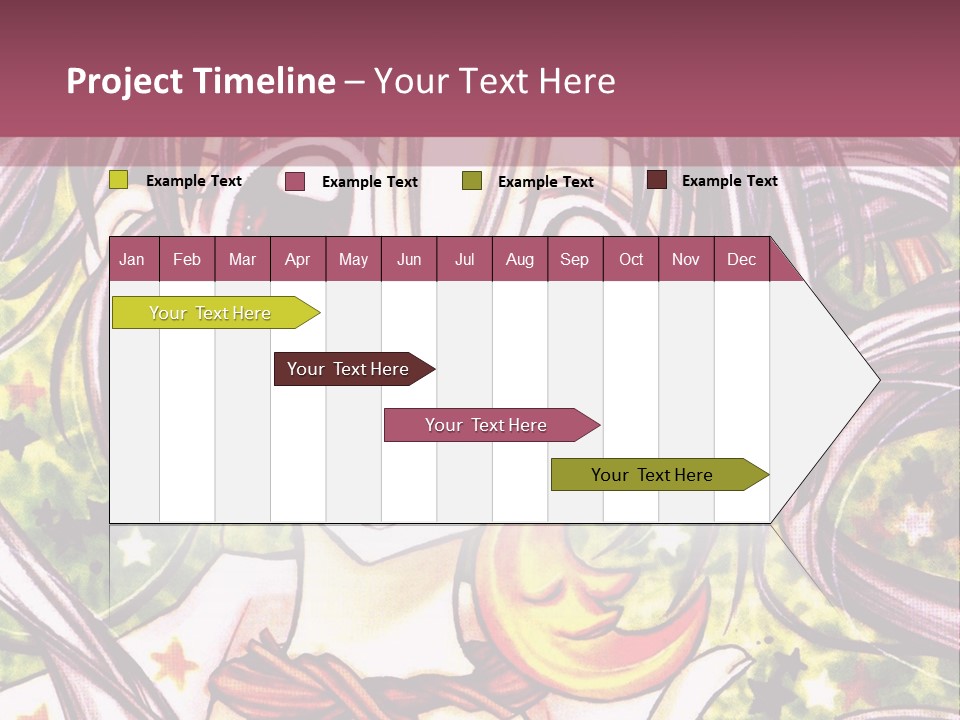 Project Timeline – Your Text Here

Example Text Example Text Example Text Example Text

| Jan | Feb | Mar | Apr | May | Jun | Jul | Aug | Sep | Oct | Nov | Dec |
|---|---|---|---|---|---|---|---|---|---|---|---|

Your Text Here

Your Text Here

Your Text Here

Your Text Here